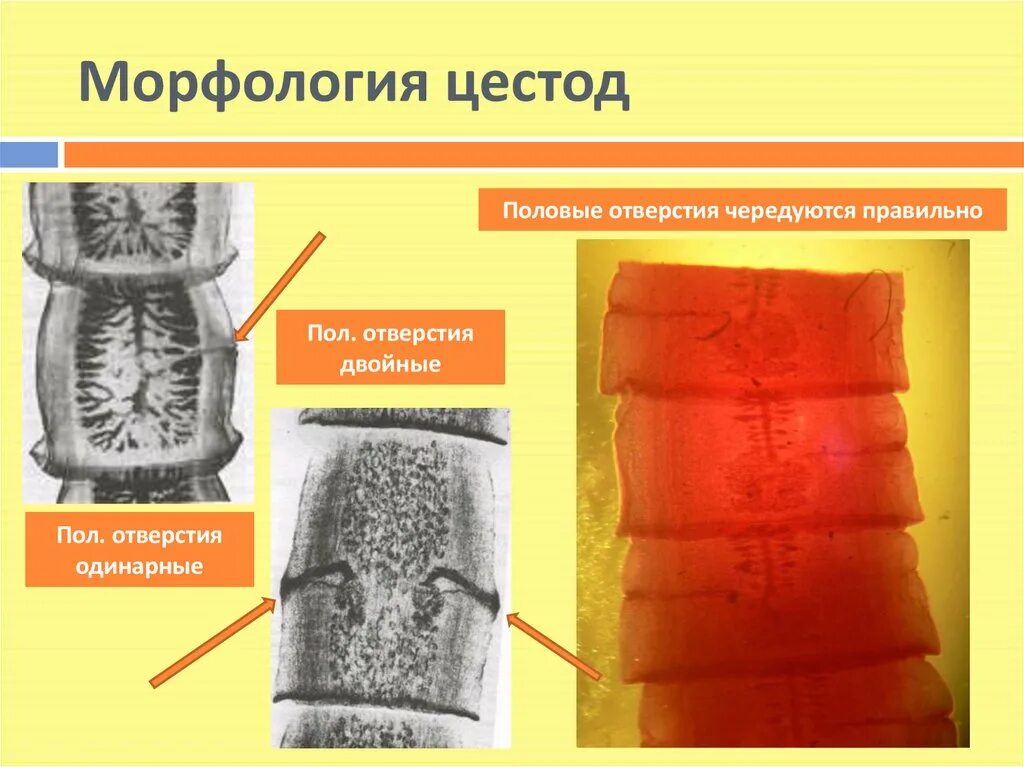 Морфология цестод

Половые отверстия чередуются правильно

Пол. отверстия двойные

Пол. отверстия одинарные